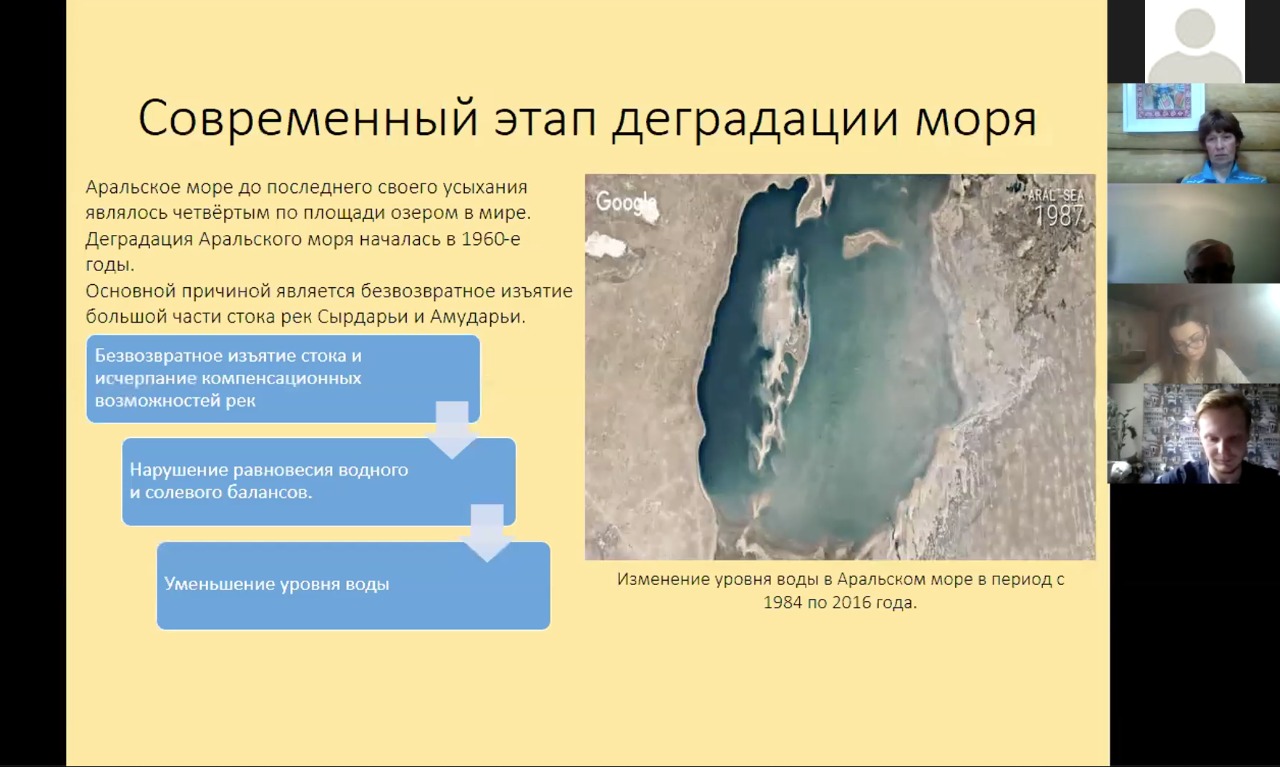 Современный этап деградации моря

Аральское море до последнего своего усыхания являлось четвёртым по площади озером в мире.
Деградация Аральского моря началась в 1960-е годы.
Основной причиной является безвозвратное изъятие большой части стока рек Сырдарьи и Амударьи.

Безвозвратное изъятие стока и исчерпание компенсационных возможностей рек

Нарушение равновесия водного и солевого балансов.

Уменьшение уровня воды

Google

ARAL SEA
1987

Изменение уровня воды в Аральском море в период с 1984 по 2016 года.